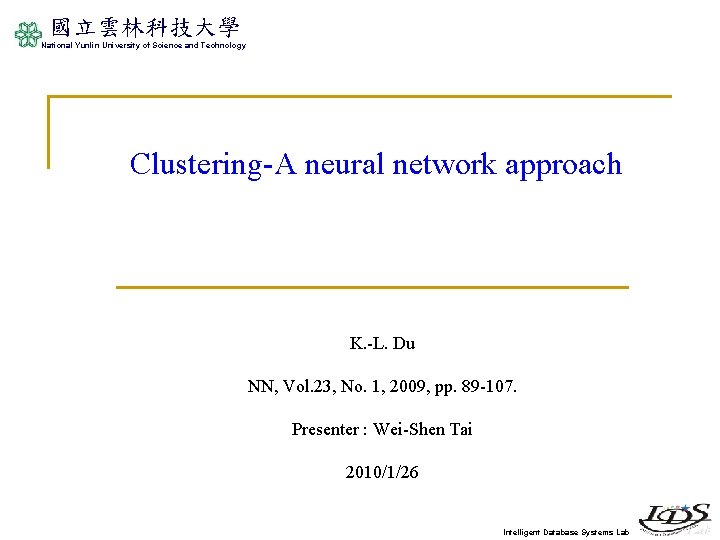 國立雲林科技大學
National Yunlin University of Science and Technology

Clustering-A neural network approach

K.-L. Du

NN, Vol.23, No. 1, 2009, pp. 89-107.

Presenter : Wei-Shen Tai

2010/1/26

Intelligent Database Systems Lab

IDS Lab